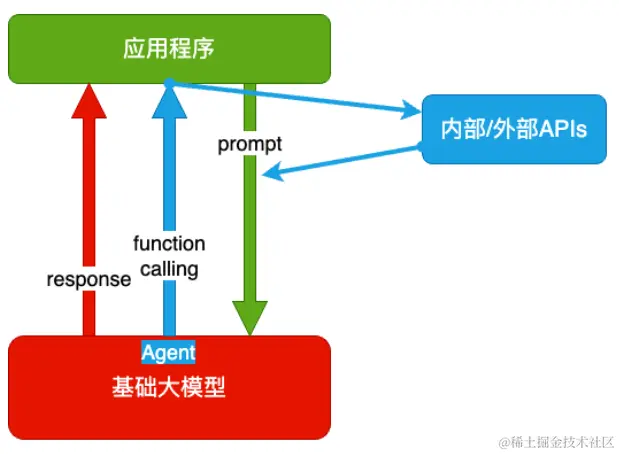 应用程序

内部/外部APIs

prompt

function calling

response

Agent

基础大模型

@稀土掘金技术社区